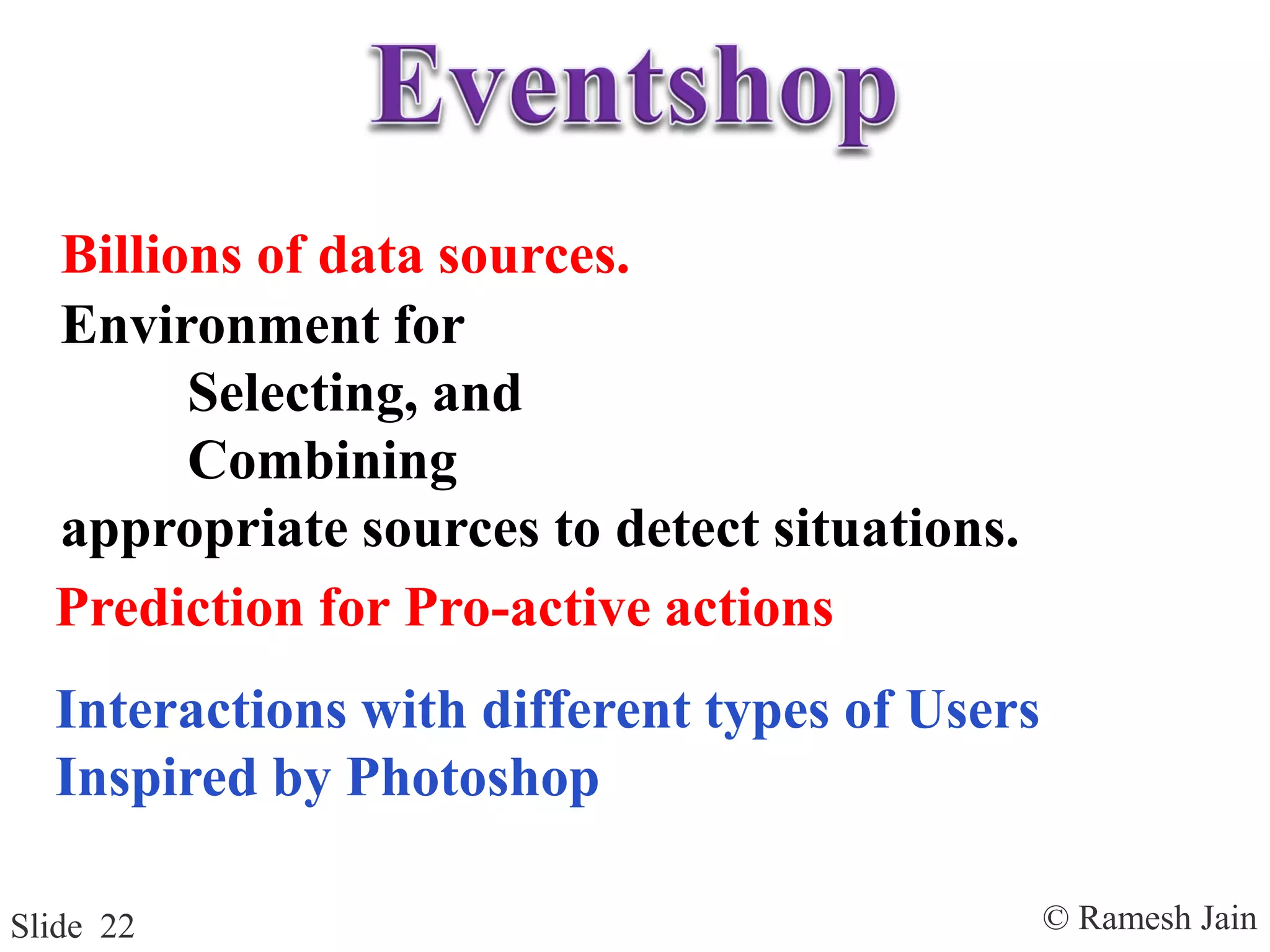 Eventshop

Billions of data sources.

Environment for

Selecting, and

Combining

appropriate sources to detect situations.

Prediction for Pro-active actions

Interactions with different types of Users

Inspired by Photoshop

Slide 22

© Ramesh Jain